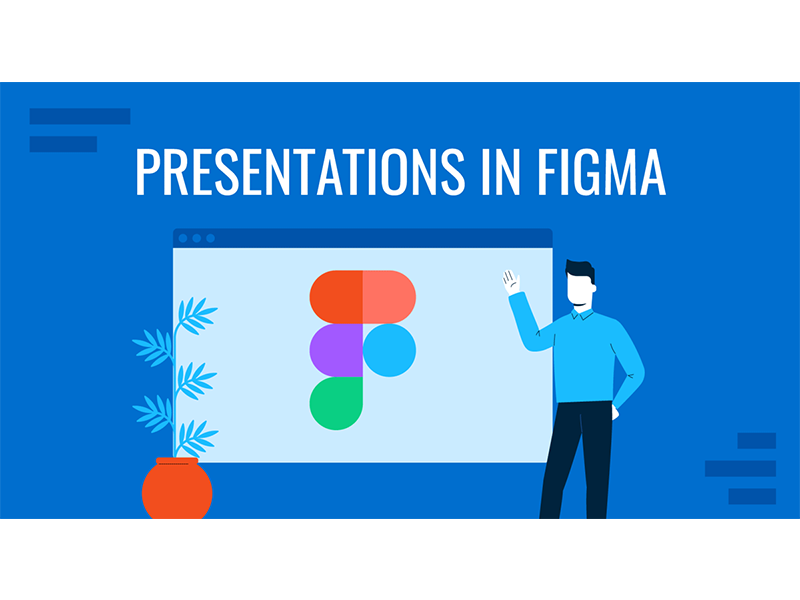 PRESENTATIONS IN FIGMA